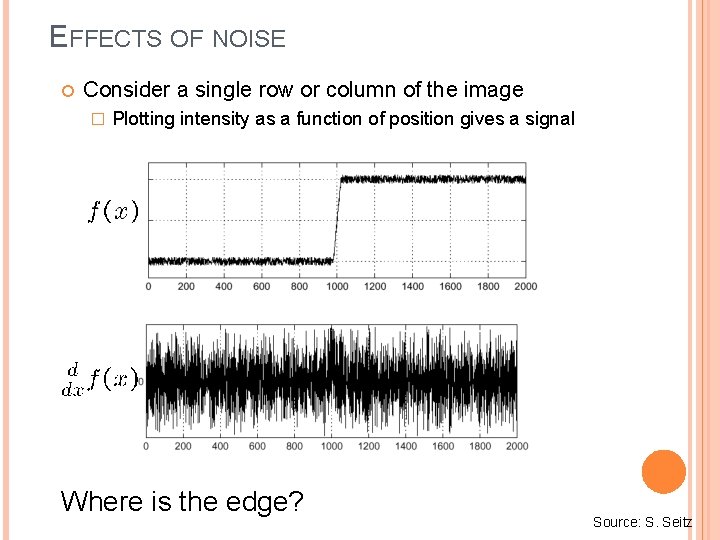 EFFECTS OF NOISE

Consider a single row or column of the image

Plotting intensity as a function of position gives a signal

$f(x)$

0 200 400 600 800 1000 1200 1400 1600 1800 2000

$\frac{d}{dx}f(x)$

0 200 400 600 800 1000 1200 1400 1600 1800 2000

Where is the edge?

Source: S. Seitz